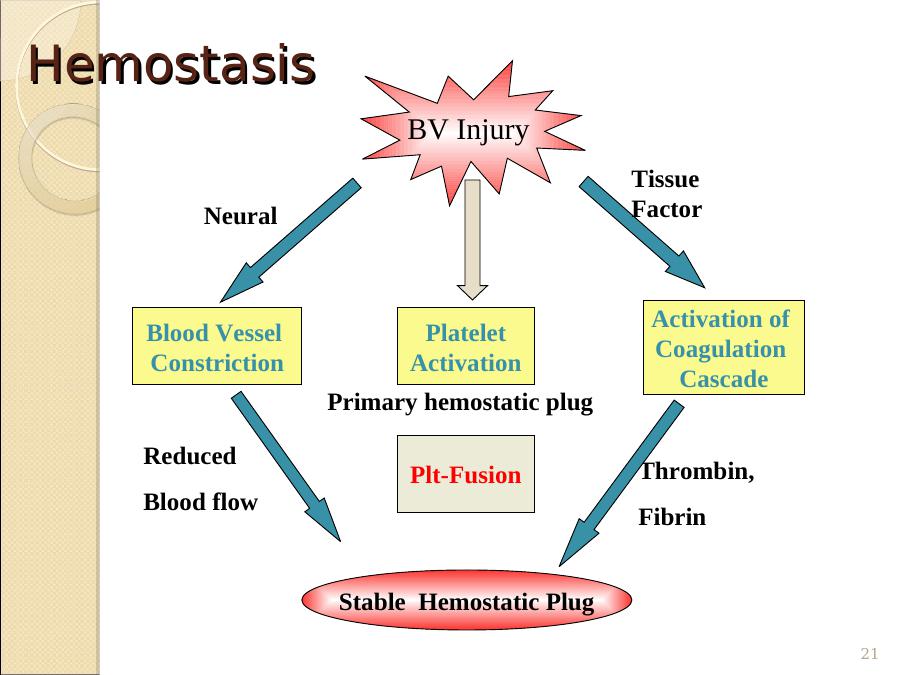 Hemostasis

BV Injury

Neural

Tissue Factor

Blood Vessel Constriction

Platelet Activation

Activation of Coagulation Cascade

Primary hemostatic plug

Reduced

Blood flow

Plt-Fusion

Thrombin,

Fibrin

Stable Hemostatic Plug

21